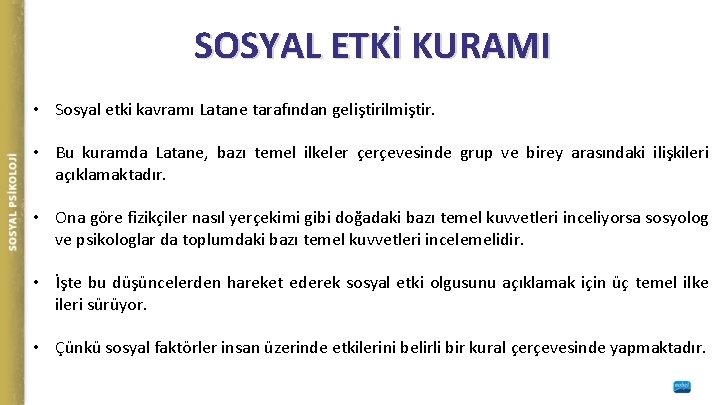 SOSYAL PSİKOLOJİ

SOSYAL ETKİ KURAMI

• Sosyal etki kavramı Latane tarafından geliştirilmiştir.

• Bu kuramda Latane, bazı temel ilkeler çerçevesinde grup ve birey arasındaki ilişkileri açıklamaktadır.

• Ona göre fizikçiler nasıl yerçekimi gibi doğadaki bazı temel kuvvetleri inceliyorsa sosyolog ve psikologlar da toplumdaki bazı temel kuvvetleri incelemelidir.

• İşte bu düşüncelerden hareket ederek sosyal etki olgusunu açıklamak için üç temel ilke ileri sürüyor.

• Çünkü sosyal faktörler insan üzerinde etkilerini belirli bir kural çerçevesinde yapmaktadır.